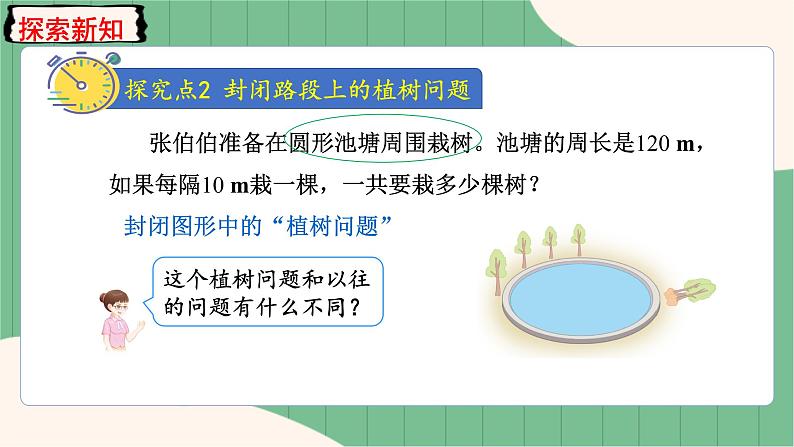 探索新知

探究点2 封闭路段上的植树问题

张伯伯准备在圆形池塘周围栽树。池塘的周长是120 m，如果每隔10 m栽一棵，一共要栽多少棵树？

封闭图形中的“植树问题”

这个植树问题和以往的问题有什么不同？